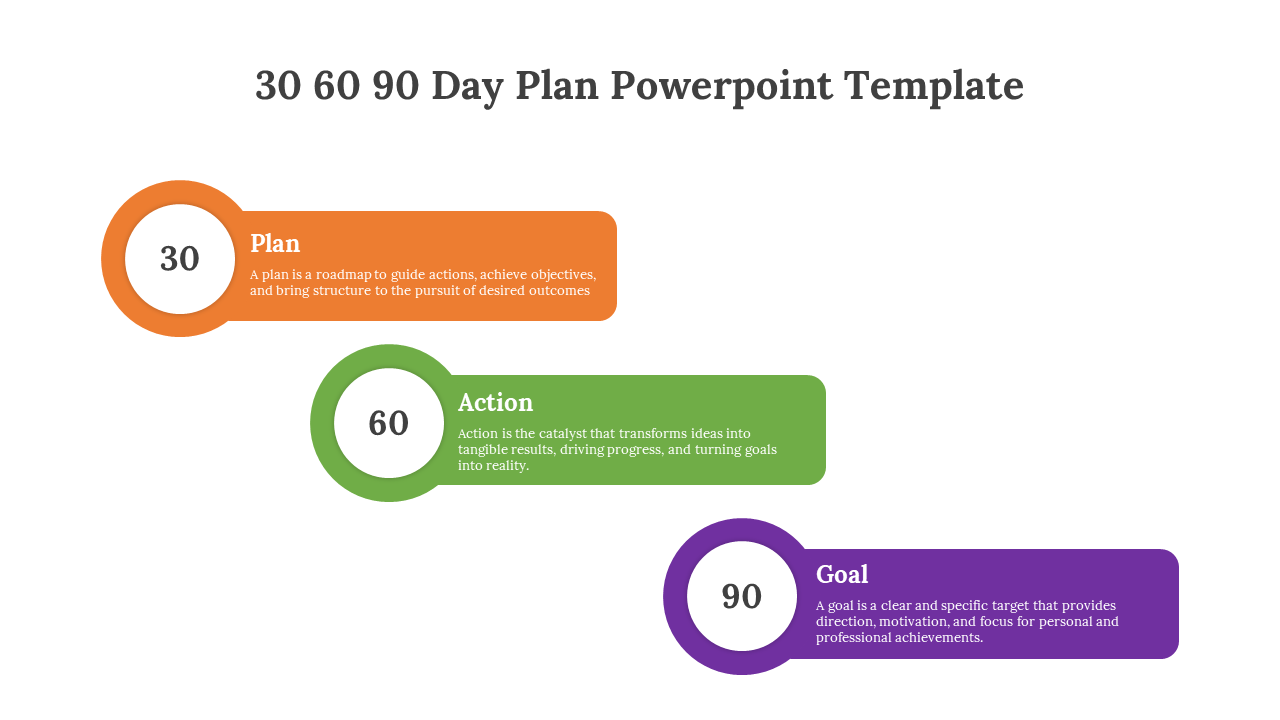 30 60 90 Day Plan Powerpoint Template

30

Plan

A plan is a roadmap to guide actions, achieve objectives, and bring structure to the pursuit of desired outcomes

60

Action

Action is the catalyst that transforms ideas into tangible results, driving progress, and turning goals into reality.

90

Goal

A goal is a clear and specific target that provides direction, motivation, and focus for personal and professional achievements.